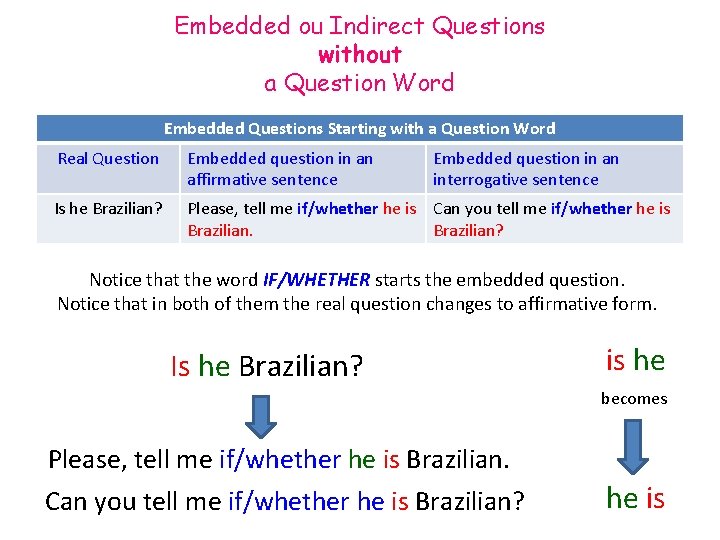 Embedded ou Indirect Questions
without
a Question Word

| Embedded Questions Starting with a Question Word | | |
|---|---|---|
| Real Question | Embedded question in an affirmative sentence | Embedded question in an interrogative sentence |
| Is he Brazilian? | Please, tell me if/whether he is Brazilian. | Can you tell me if/whether he is Brazilian? |

Notice that the word IF/WHETHER starts the embedded question.
Notice that in both of them the real question changes to affirmative form.

Is he Brazilian?

Please, tell me if/whether he is Brazilian.
Can you tell me if/whether he is Brazilian?

is he
becomes
he is